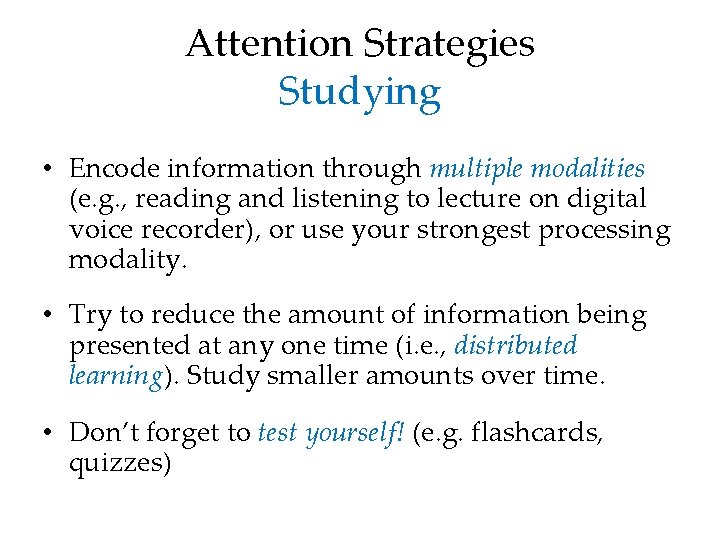 Attention Strategies
Studying

• Encode information through multiple modalities (e.g., reading and listening to lecture on digital voice recorder), or use your strongest processing modality.

• Try to reduce the amount of information being presented at any one time (i.e., distributed learning). Study smaller amounts over time.

• Don't forget to test yourself! (e.g. flashcards, quizzes)